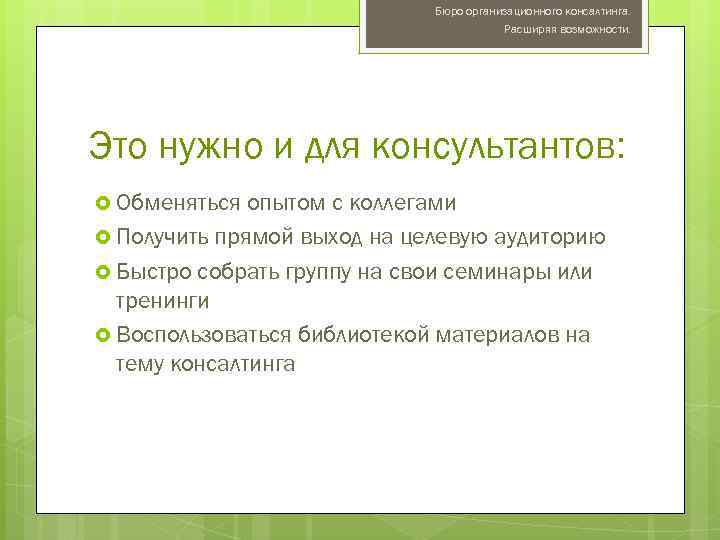 Бюро организационного консалтинга.
Расширяя возможности.

Это нужно и для консультантов:

Обменяться опытом с коллегами

Получить прямой выход на целевую аудиторию

Быстро собрать группу на свои семинары или тренинги

Воспользоваться библиотекой материалов на тему консалтинга